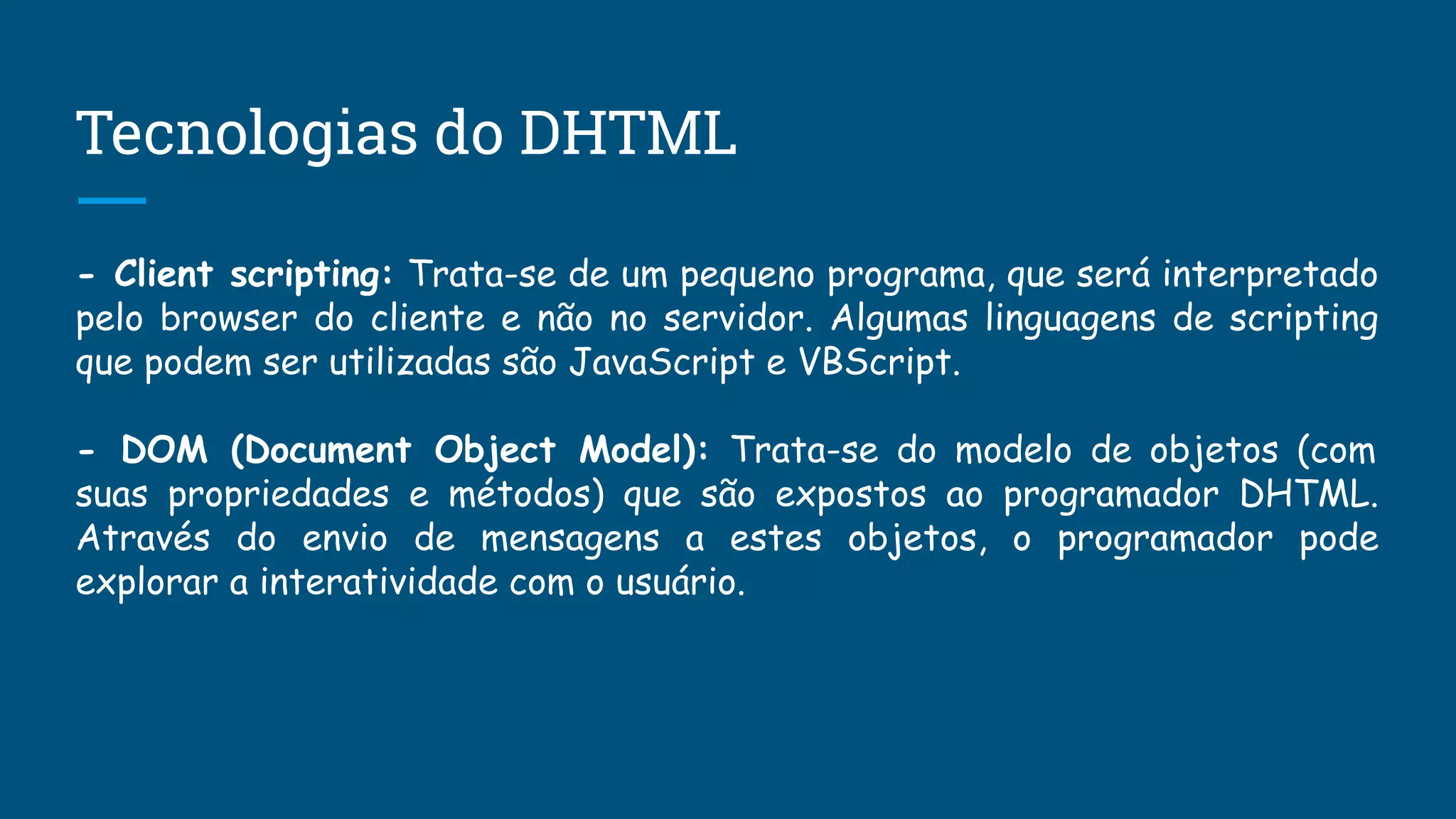 Tecnologias do DHTML

- Client scripting: Trata-se de um pequeno programa, que será interpretado pelo browser do cliente e não no servidor. Algumas linguagens de scripting que podem ser utilizadas são JavaScript e VBScript.

- DOM (Document Object Model): Trata-se do modelo de objetos (com suas propriedades e métodos) que são expostos ao programador DHTML. Através do envio de mensagens a estes objetos, o programador pode explorar a interatividade com o usuário.